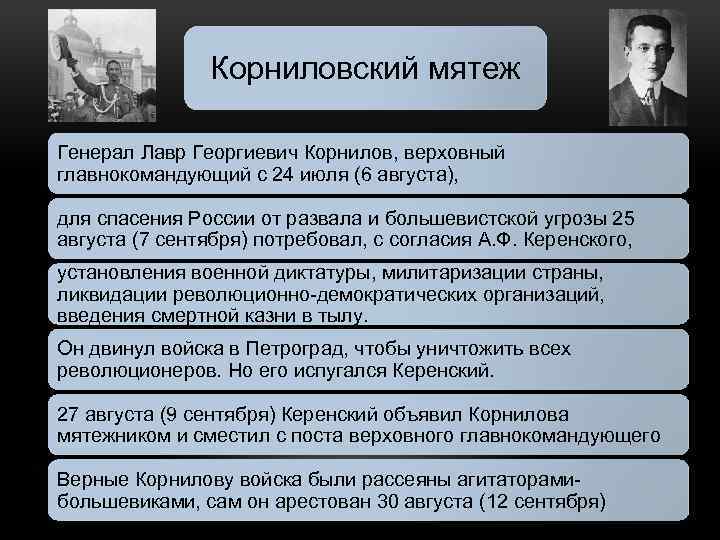 Корниловский мятеж

Генерал Лавр Георгиевич Корнилов, верховный главнокомандующий с 24 июля (6 августа),

для спасения России от развала и большевистской угрозы 25 августа (7 сентября) потребовал, с согласия А.Ф. Керенского,

установления военной диктатуры, милитаризации страны, ликвидации революционно-демократических организаций, введения смертной казни в тылу.

Он двинул войска в Петроград, чтобы уничтожить всех революционеров. Но его испугался Керенский.

27 августа (9 сентября) Керенский объявил Корнилова мятежником и сместил с поста верховного главнокомандующего

Верные Корнилову войска были рассеяны агитаторами-большевиками, сам он арестован 30 августа (12 сентября)